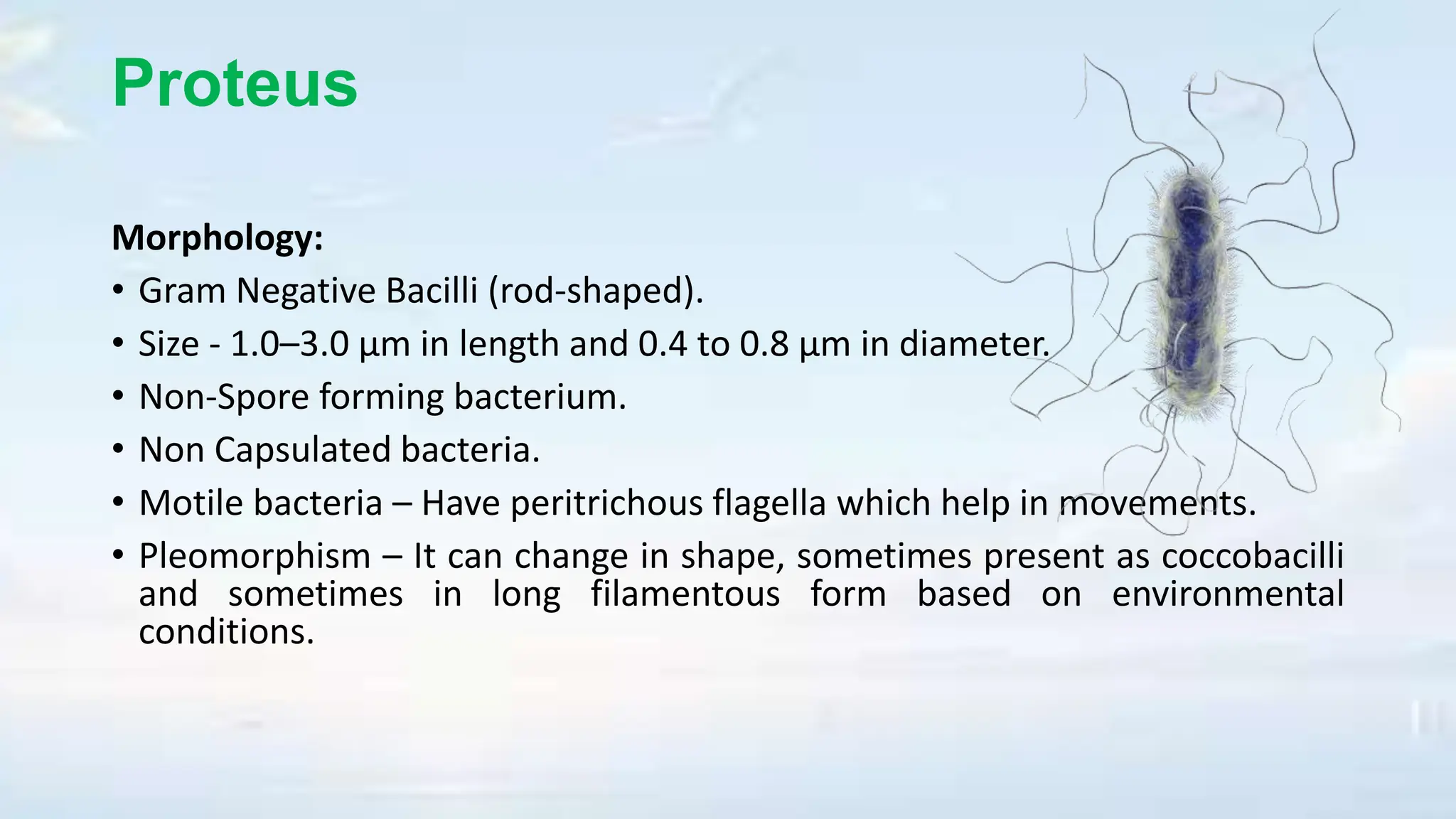 Proteus

Morphology:

• Gram Negative Bacilli (rod-shaped).
• Size - 1.0–3.0 µm in length and 0.4 to 0.8 µm in diameter.
• Non-Spore forming bacterium.
• Non Capsulated bacteria.
• Motile bacteria – Have peritrichous flagella which help in movements.
• Pleomorphism – It can change in shape, sometimes present as coccobacilli and sometimes in long filamentous form based on environmental conditions.